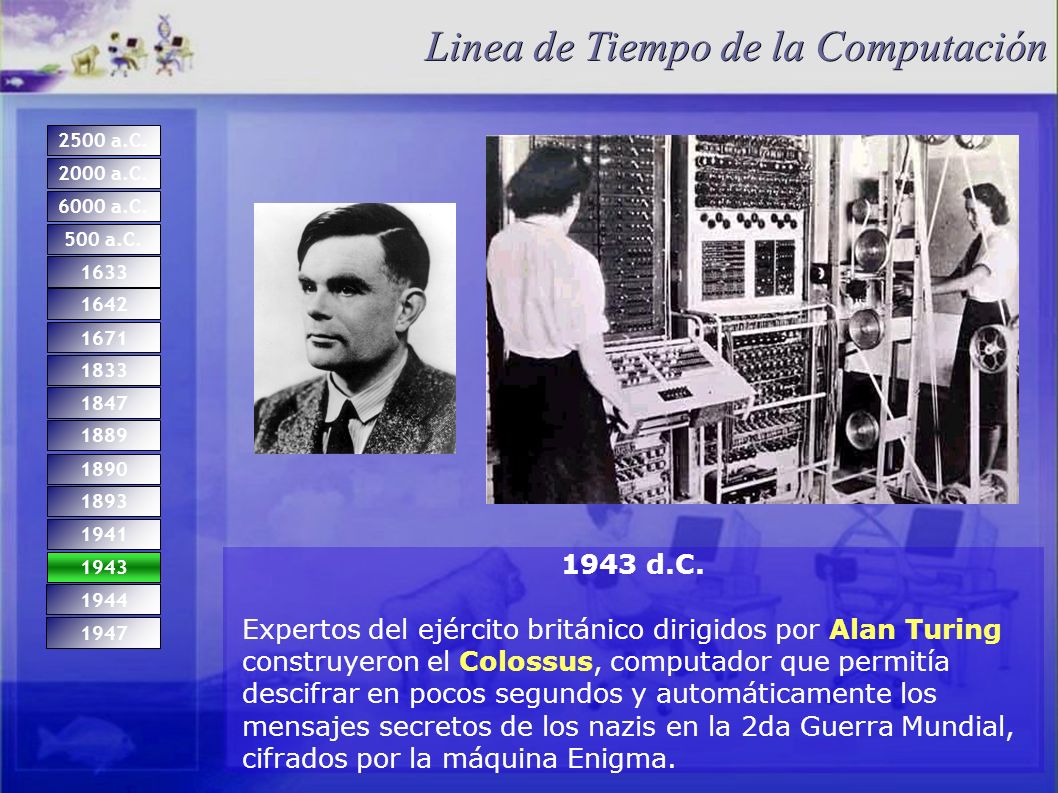 Linea de Tiempo de la Computación

2500 a.C.
2000 a.C.
6000 a.C.
500 a.C.
1633
1642
1671
1833
1847
1889
1890
1893
1941
1943
1944
1947

1943 d.C.

Expertos del ejército británico dirigidos por Alan Turing construyeron el Colossus, computador que permitía descifrar en pocos segundos y automáticamente los mensajes secretos de los nazis en la 2da Guerra Mundial, cifrados por la máquina Enigma.